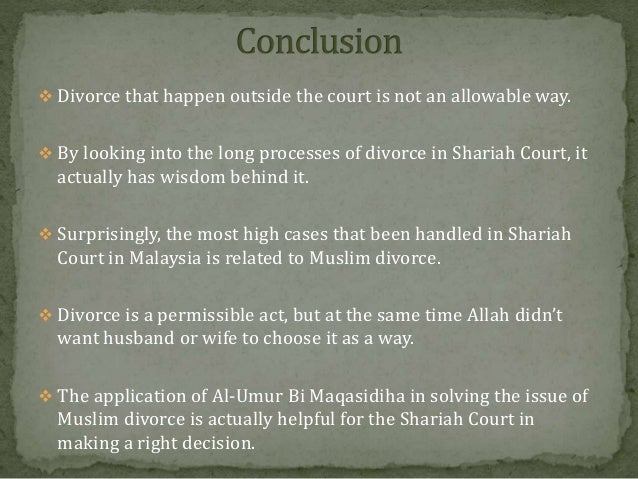 Conclusion

❖ Divorce that happen outside the court is not an allowable way.

❖ By looking into the long processes of divorce in Shariah Court, it actually has wisdom behind it.

❖ Surprisingly, the most high cases that been handled in Shariah Court in Malaysia is related to Muslim divorce.

❖ Divorce is a permissible act, but at the same time Allah didn't want husband or wife to choose it as a way.

❖ The application of Al-Umur Bi Maqasidiha in solving the issue of Muslim divorce is actually helpful for the Shariah Court in making a right decision.